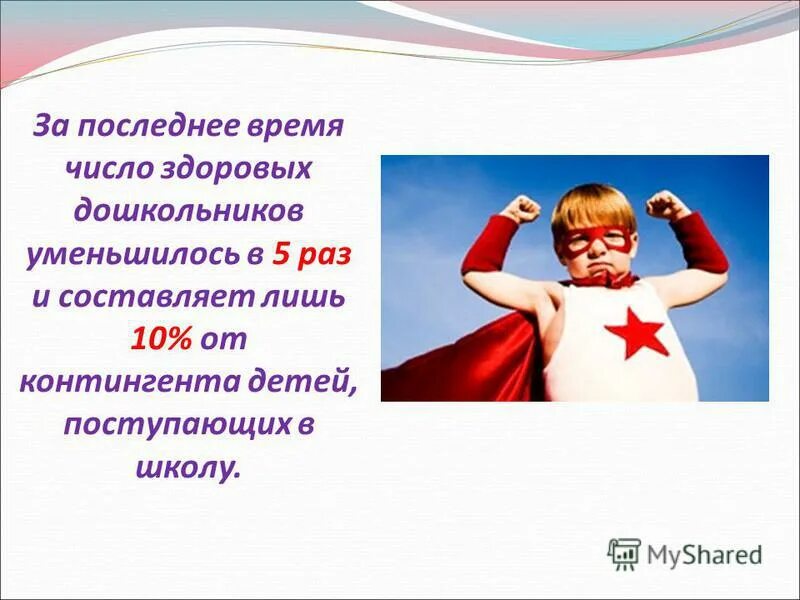 За последнее время число здоровых дошкольников уменьшилось в 5 раз и составляет лишь 10% от контингента детей, поступающих в школу.

MyShared